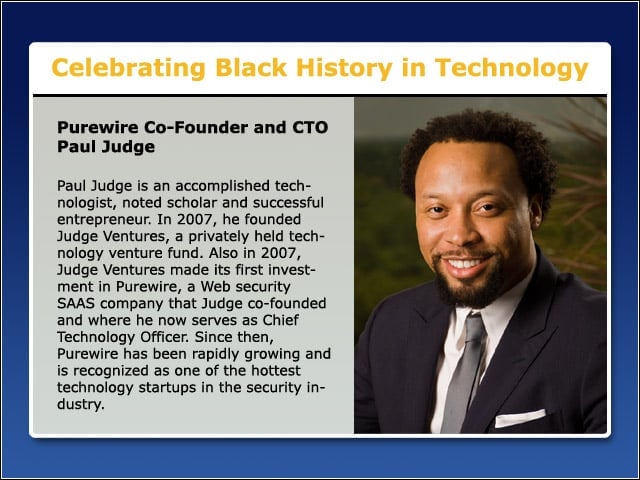 Celebrating Black History in Technology

Purewire Co-Founder and CTO
Paul Judge

Paul Judge is an accomplished technologist, noted scholar and successful entrepreneur. In 2007, he founded Judge Ventures, a privately held technology venture fund. Also in 2007, Judge Ventures made its first investment in Purewire, a Web security SAAS company that Judge co-founded and where he now serves as Chief Technology Officer. Since then, Purewire has been rapidly growing and is recognized as one of the hottest technology startups in the security industry.